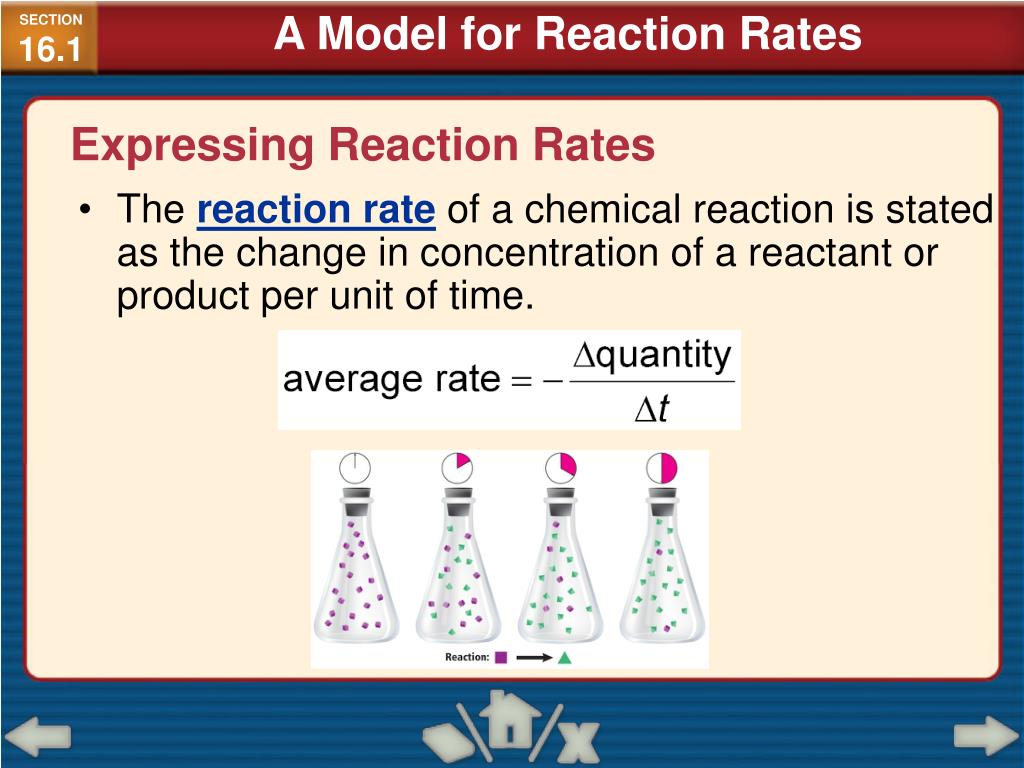 SECTION
16.1

A Model for Reaction Rates

Expressing Reaction Rates

• The reaction rate of a chemical reaction is stated as the change in concentration of a reactant or product per unit of time.

$\text{average rate} = -\frac{\Delta \text{quantity}}{\Delta t}$

Reaction: